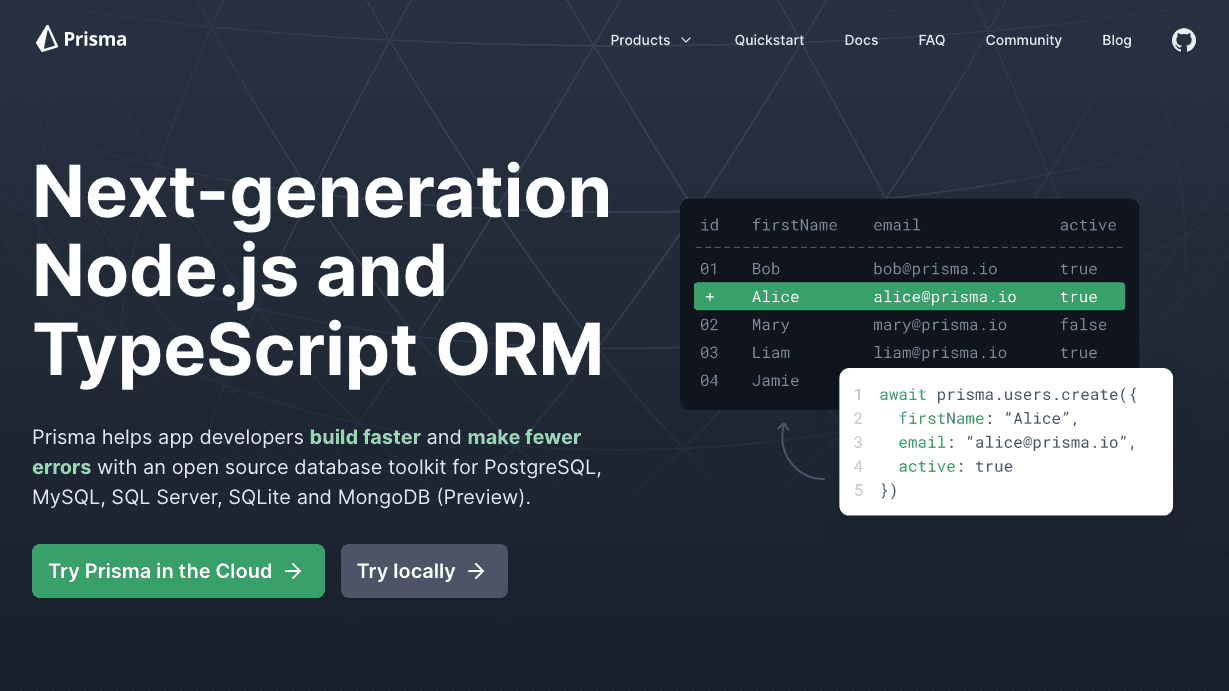 Prisma

Products Quickstart Docs FAQ Community Blog

Next-generation Node.js and TypeScript ORM

Prisma helps app developers build faster and make fewer errors with an open source database toolkit for PostgreSQL, MySQL, SQL Server, SQLite and MongoDB (Preview).

Try Prisma in the Cloud →

Try locally →

| id | firstName | email | active |
|---|---|---|---|
| 01 | Bob | bob@prisma.io | true |
| + | Alice | alice@prisma.io | true |
| 02 | Mary | mary@prisma.io | false |
| 03 | Liam | liam@prisma.io | true |
| 04 | Jamie | | |

1 await prisma.users.create({
2 firstName: “Alice”,
3 email: “alice@prisma.io”,
4 active: true
5 })